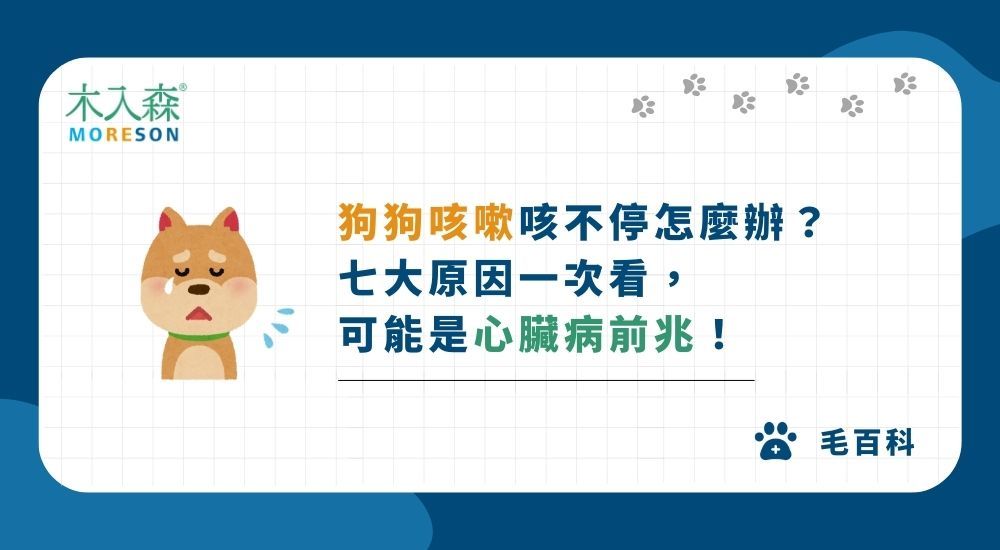 木入森®
MORESON

狗狗咳嗽咳不停怎麼辦？
七大原因一次看，
可能是心臟病前兆！

毛百科